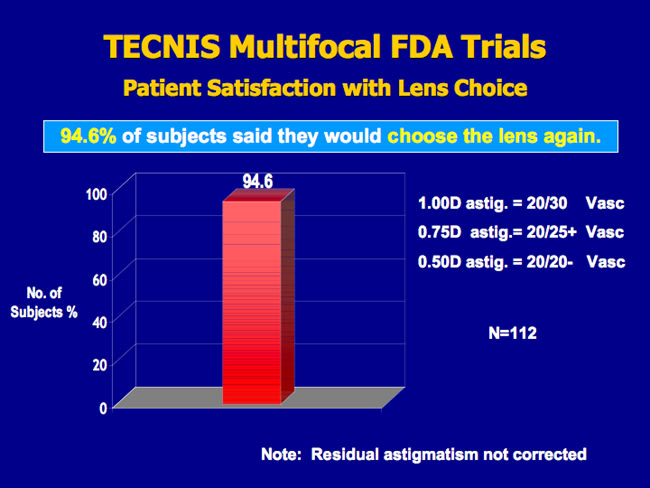 TECNIS Multifocal FDA Trials

Patient Satisfaction with Lens Choice

94.6% of subjects said they would choose the lens again.

No. of Subjects %

100
80
60
40
20
0

94.6

1.00D astig. = 20/30 Vasc
0.75D astig.= 20/25+ Vasc
0.50D astig. = 20/20- Vasc

N=112

Note: Residual astigmatism not corrected